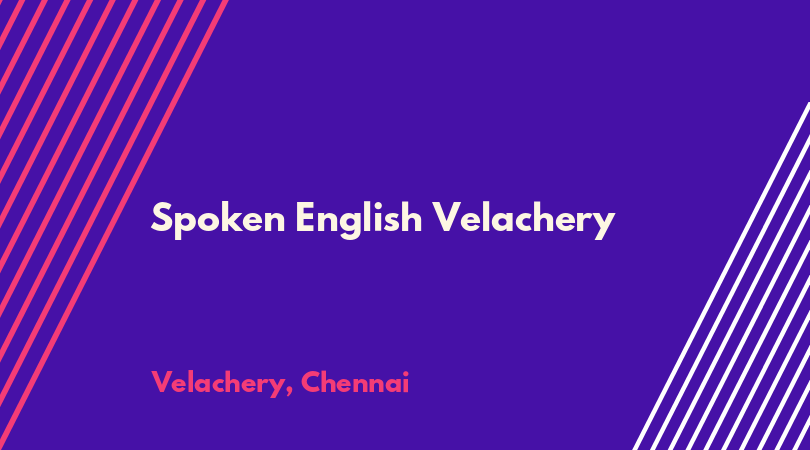 Spoken English Velachery

Velachery, Chennai